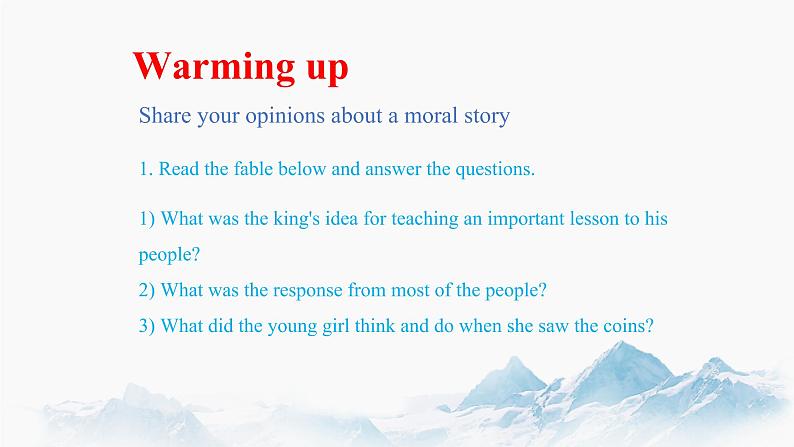 Warming up

Share your opinions about a moral story

1. Read the fable below and answer the questions.

1) What was the king's idea for teaching an important lesson to his people?

2) What was the response from most of the people?

3) What did the young girl think and do when she saw the coins?